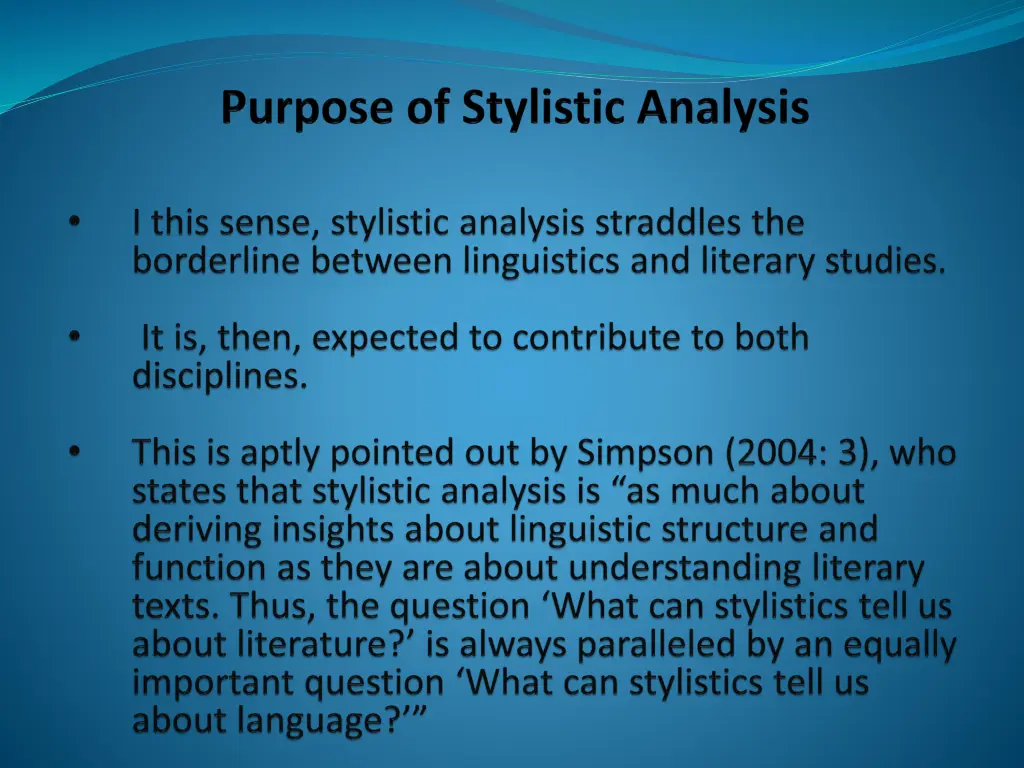 Purpose of Stylistic Analysis

• I this sense, stylistic analysis straddles the borderline between linguistics and literary studies.

• It is, then, expected to contribute to both disciplines.

• This is aptly pointed out by Simpson (2004: 3), who states that stylistic analysis is “as much about deriving insights about linguistic structure and function as they are about understanding literary texts. Thus, the question ‘What can stylistics tell us about literature?’ is always paralleled by an equally important question ‘What can stylistics tell us about language?’”